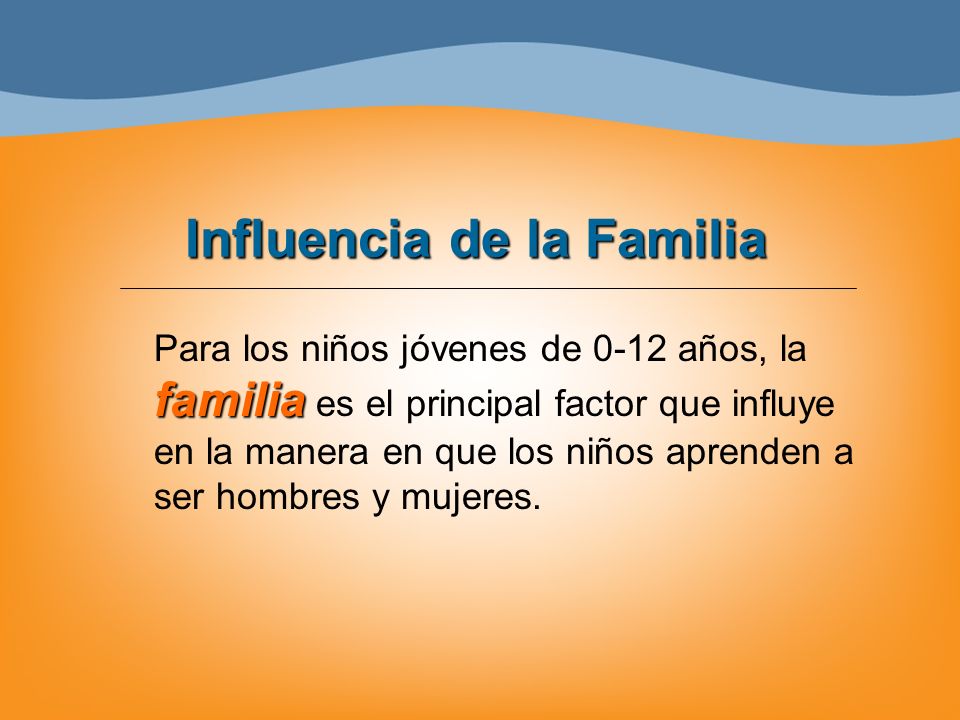 Influencia de la Familia

Para los niños jóvenes de 0-12 años, la familia es el principal factor que influye en la manera en que los niños aprenden a ser hombres y mujeres.